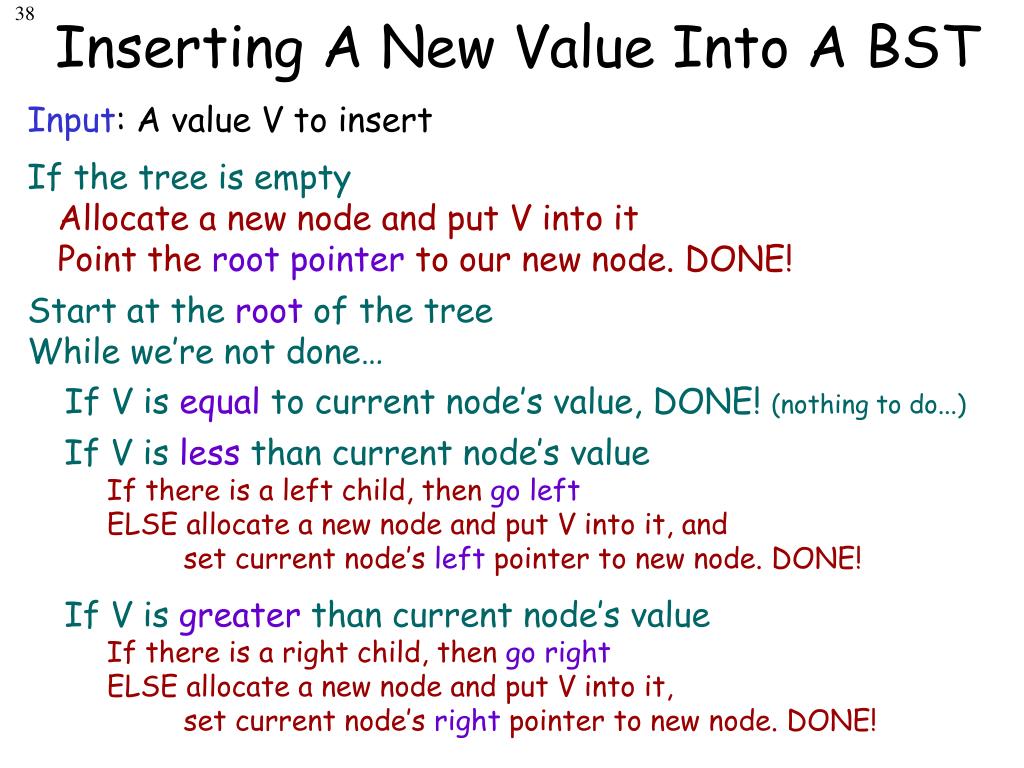 38

Inserting A New Value Into A BST

Input: A value V to insert

If the tree is empty
Allocate a new node and put V into it
Point the root pointer to our new node. DONE!

Start at the root of the tree
While we're not done…

If V is equal to current node's value, DONE! (nothing to do...)

If V is less than current node's value
If there is a left child, then go left
ELSE allocate a new node and put V into it, and
set current node's left pointer to new node. DONE!

If V is greater than current node's value
If there is a right child, then go right
ELSE allocate a new node and put V into it,
set current node's right pointer to new node. DONE!